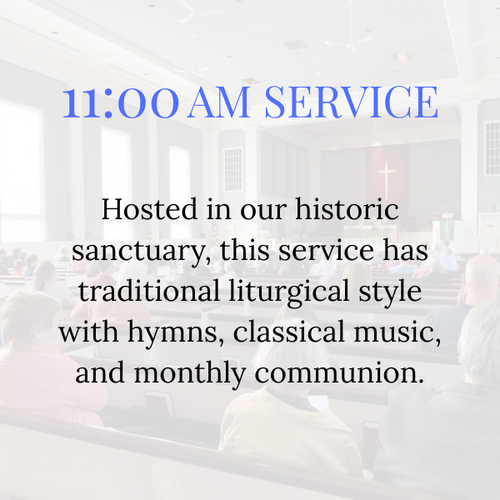 11:00 AM SERVICE

Hosted in our historic sanctuary, this service has traditional liturgical style with hymns, classical music, and monthly communion.